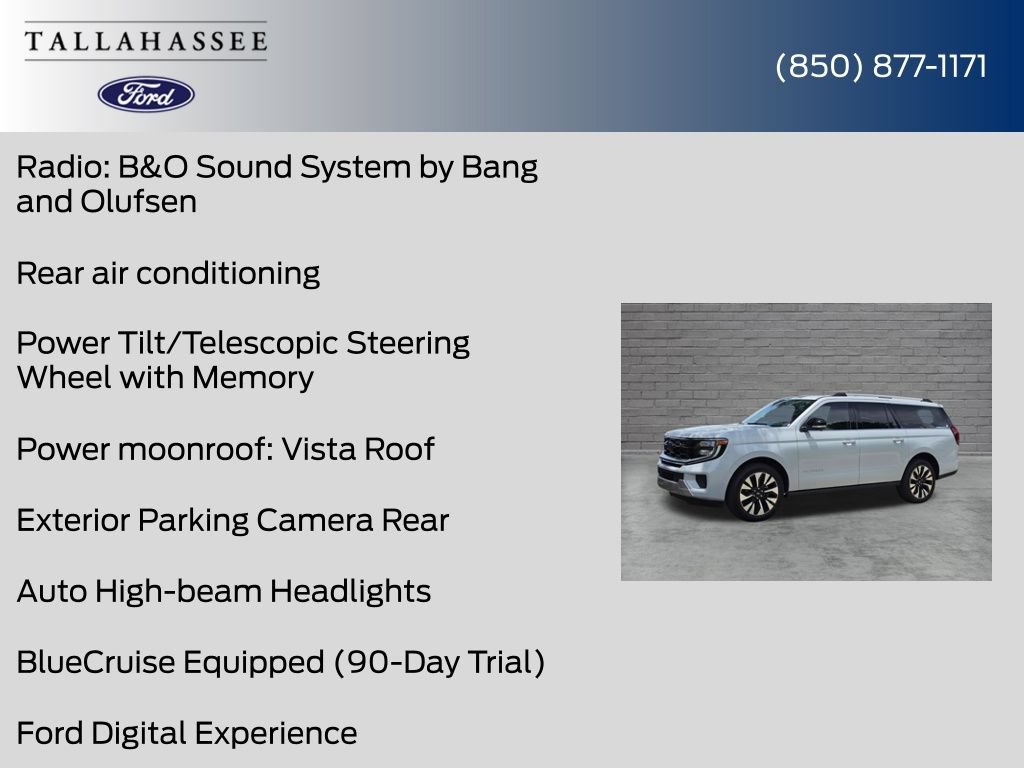 TALLAHASSEE

Ford

(850) 877-1171

Radio: B&O Sound System by Bang and Olufsen

Rear air conditioning

Power Tilt/Telescopic Steering Wheel with Memory

Power moonroof: Vista Roof

Exterior Parking Camera Rear

Auto High-beam Headlights

BlueCruise Equipped (90-Day Trial)

Ford Digital Experience